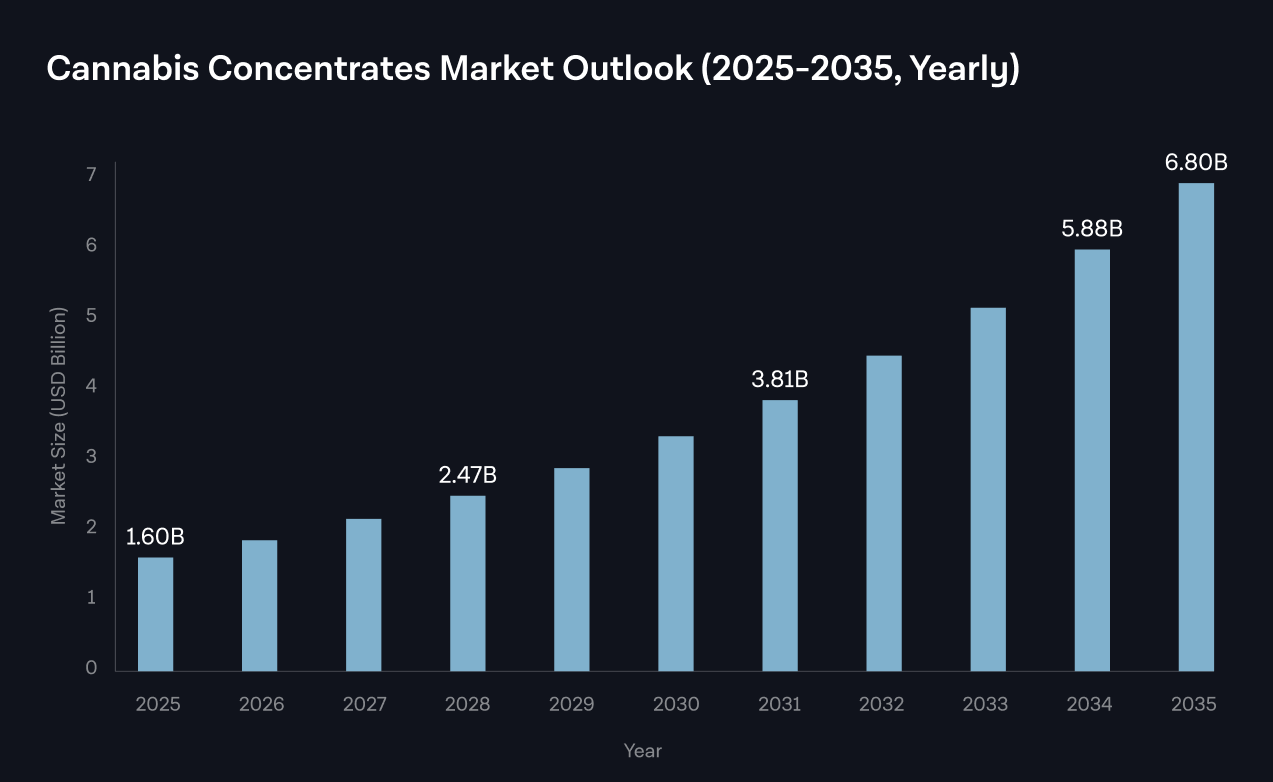 Cannabis Concentrates Market Outlook (2025-2035, Yearly)

Market Size (USD Billion)

7
6
5
4
3
2
1
0

1.60B
2.47B
3.81B
5.88B
6.80B

2025
2026
2027
2028
2029
2030
2031
2032
2033
2034
2035

Year